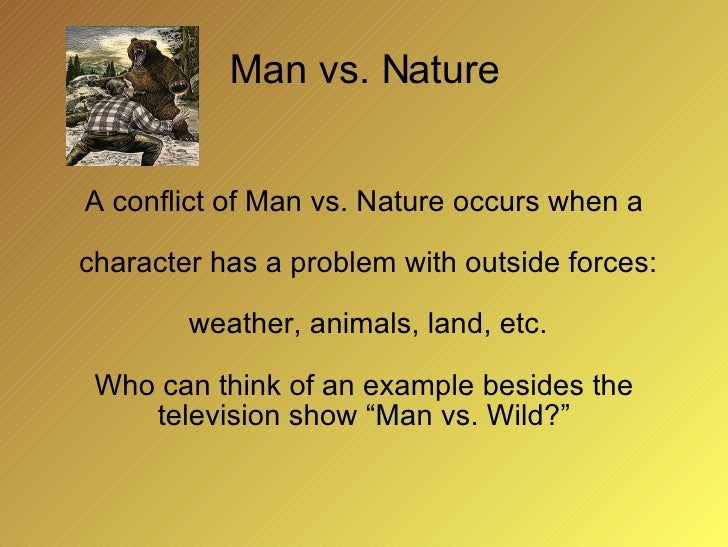 Man vs. Nature

A conflict of Man vs. Nature occurs when a character has a problem with outside forces: weather, animals, land, etc.

Who can think of an example besides the television show “Man vs. Wild?”